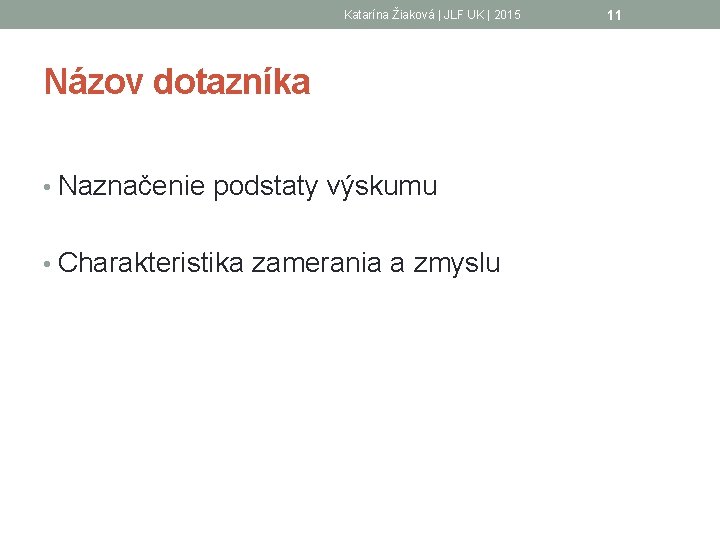 Katarína Žiaková | JLF UK | 2015

11

Názov dotazníka

• Naznačenie podstaty výskumu

• Charakteristika zamerania a zmyslu